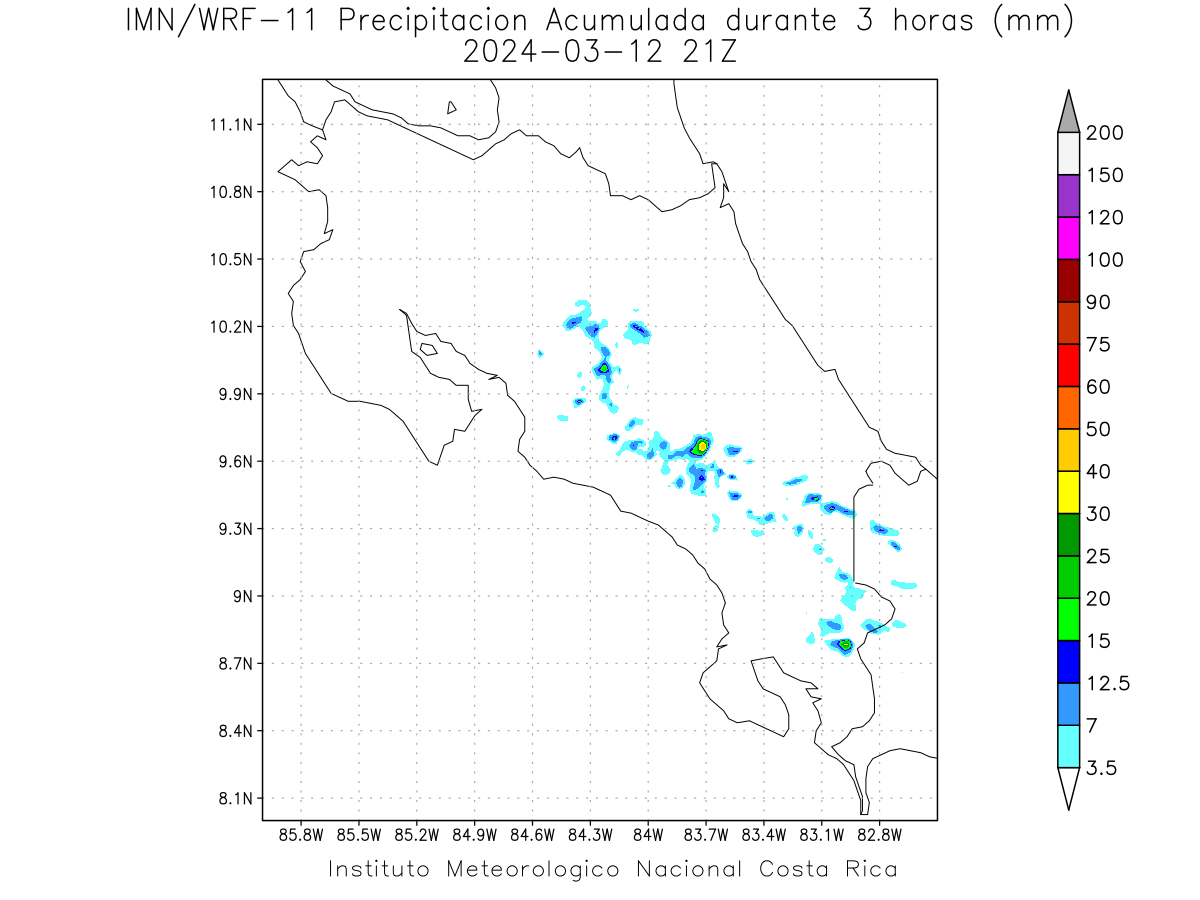 IMN/WRF-11 Precipitacion Acumulada durante 3 horas (mm)
2024-03-12 21Z

11.1N
10.8N
10.5N
10.2N
9.9N
9.6N
9.3N
9N
8.7N
8.4N
8.1N

85.8W 85.5W 85.2W 84.9W 84.6W 84.3W 84W 83.7W 83.4W 83.1W 82.8W

200
150
120
100
90
75
60
50
40
30
25
20
15
12.5
7
3.5

Instituto Meteorologico Nacional Costa Rica